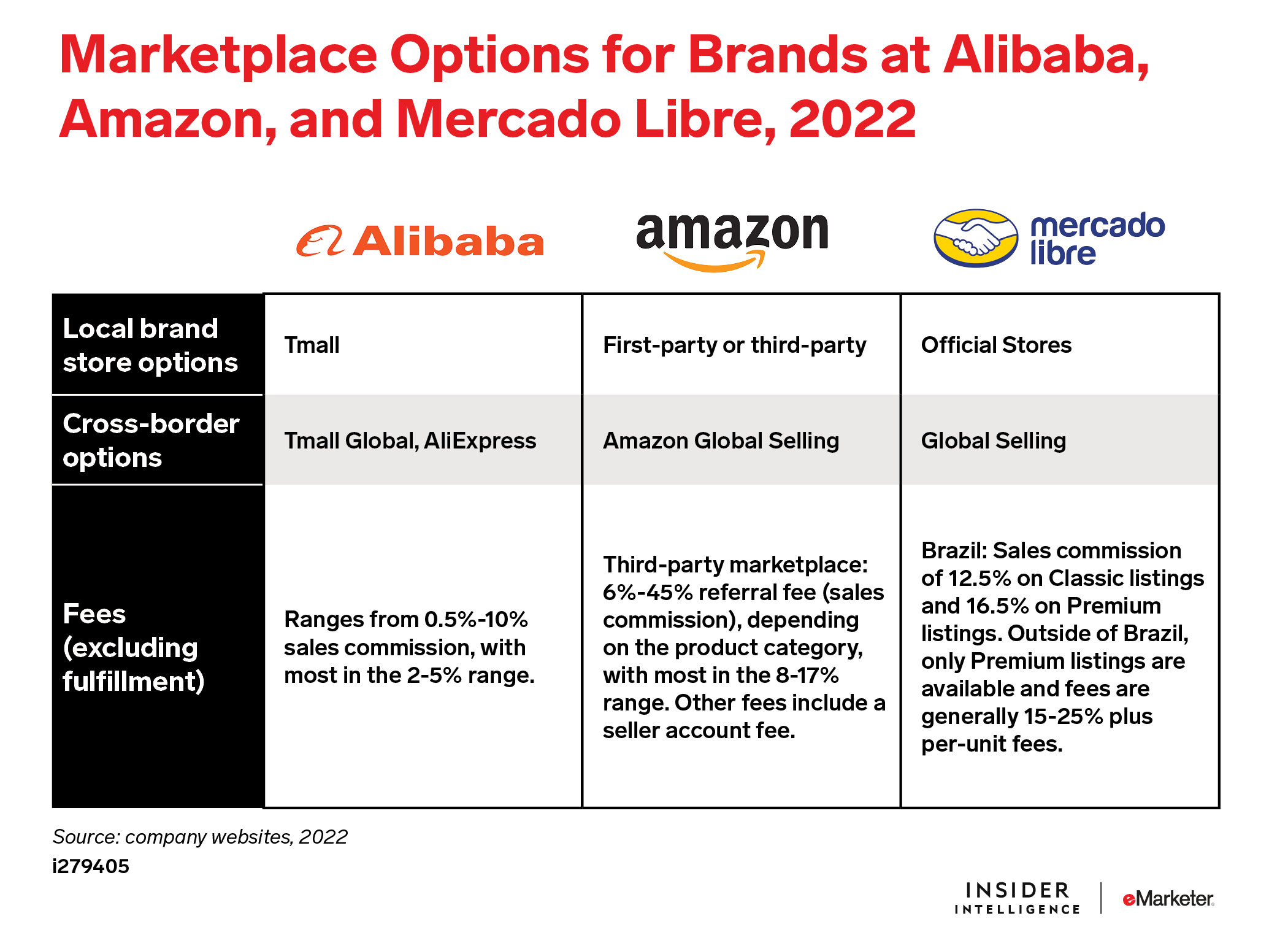 Marketplace Options for Brands at Alibaba, Amazon, and Mercado Libre, 2022

| | Alibaba | amazon | mercado libre |
|---|---|---|---|
| Local brand store options | Tmall | First-party or third-party | Official Stores |
| Cross-border options | Tmall Global, AliExpress | Amazon Global Selling | Global Selling |
| Fees (excluding fulfillment) | Ranges from 0.5%-10% sales commission, with most in the 2-5% range. | Third-party marketplace: 6%-45% referral fee (sales commission), depending on the product category, with most in the 8-17% range. Other fees include a seller account fee. | Brazil: Sales commission of 12.5% on Classic listings and 16.5% on Premium listings. Outside of Brazil, only Premium listings are available and fees are generally 15-25% plus per-unit fees. |

Source: company websites, 2022
i279405

INSIDER INTELLIGENCE | eMarketer